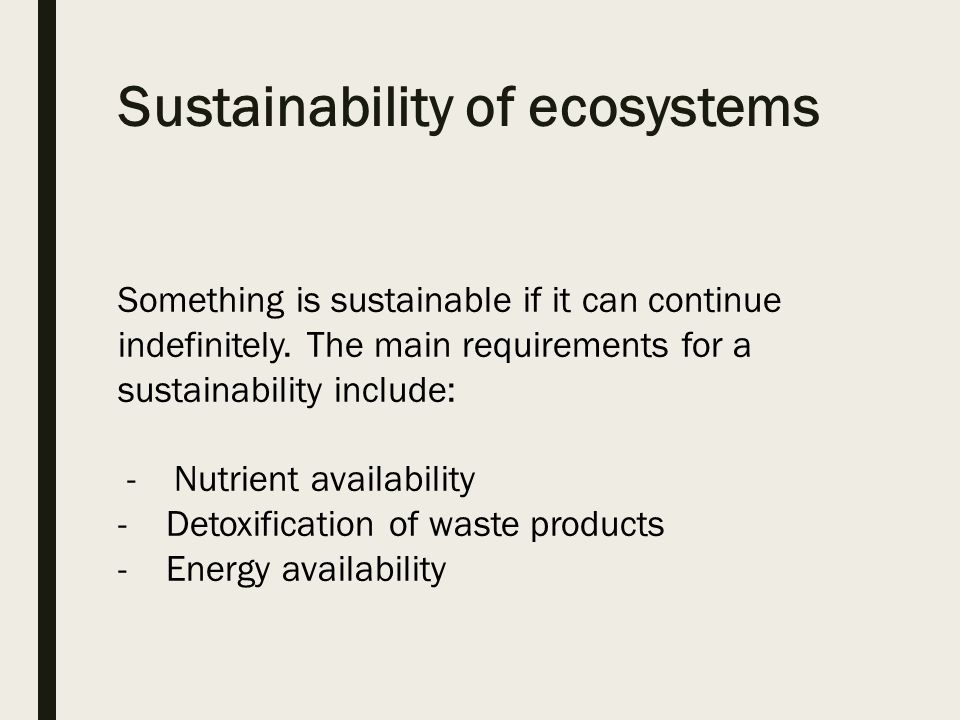 Sustainability of ecosystems

Something is sustainable if it can continue indefinitely. The main requirements for a sustainability include:

- Nutrient availability
- Detoxification of waste products
- Energy availability